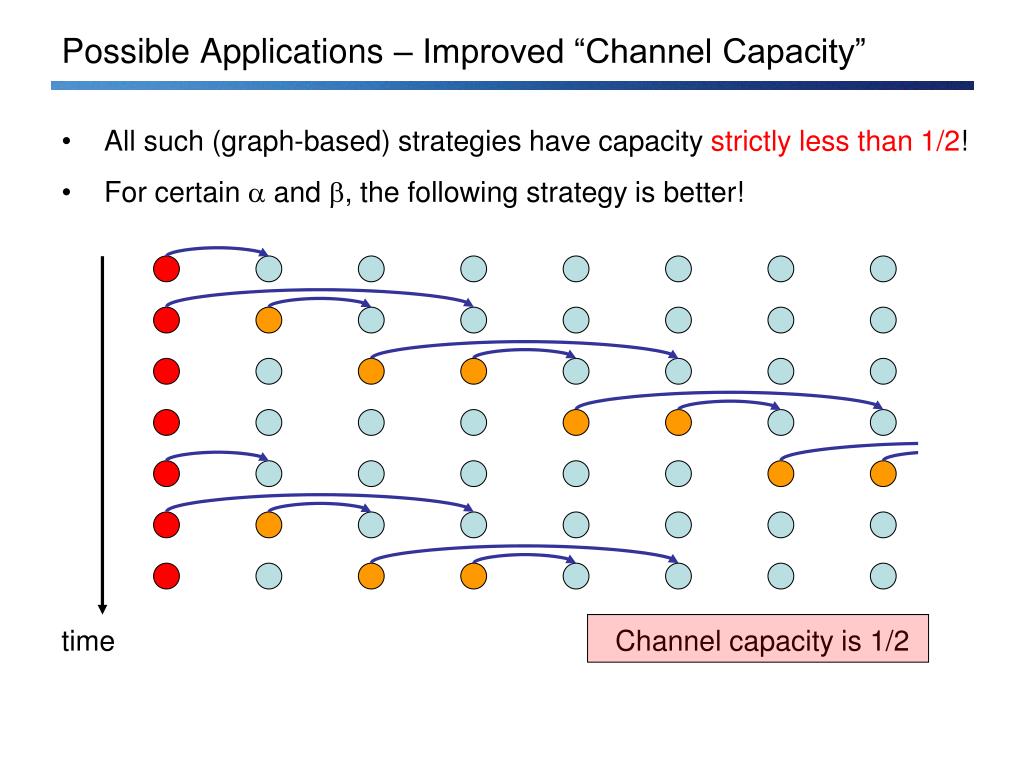 Possible Applications – Improved “Channel Capacity”

• All such (graph-based) strategies have capacity strictly less than 1/2!

• For certain $\alpha$ and $\beta$, the following strategy is better!

time

Channel capacity is 1/2